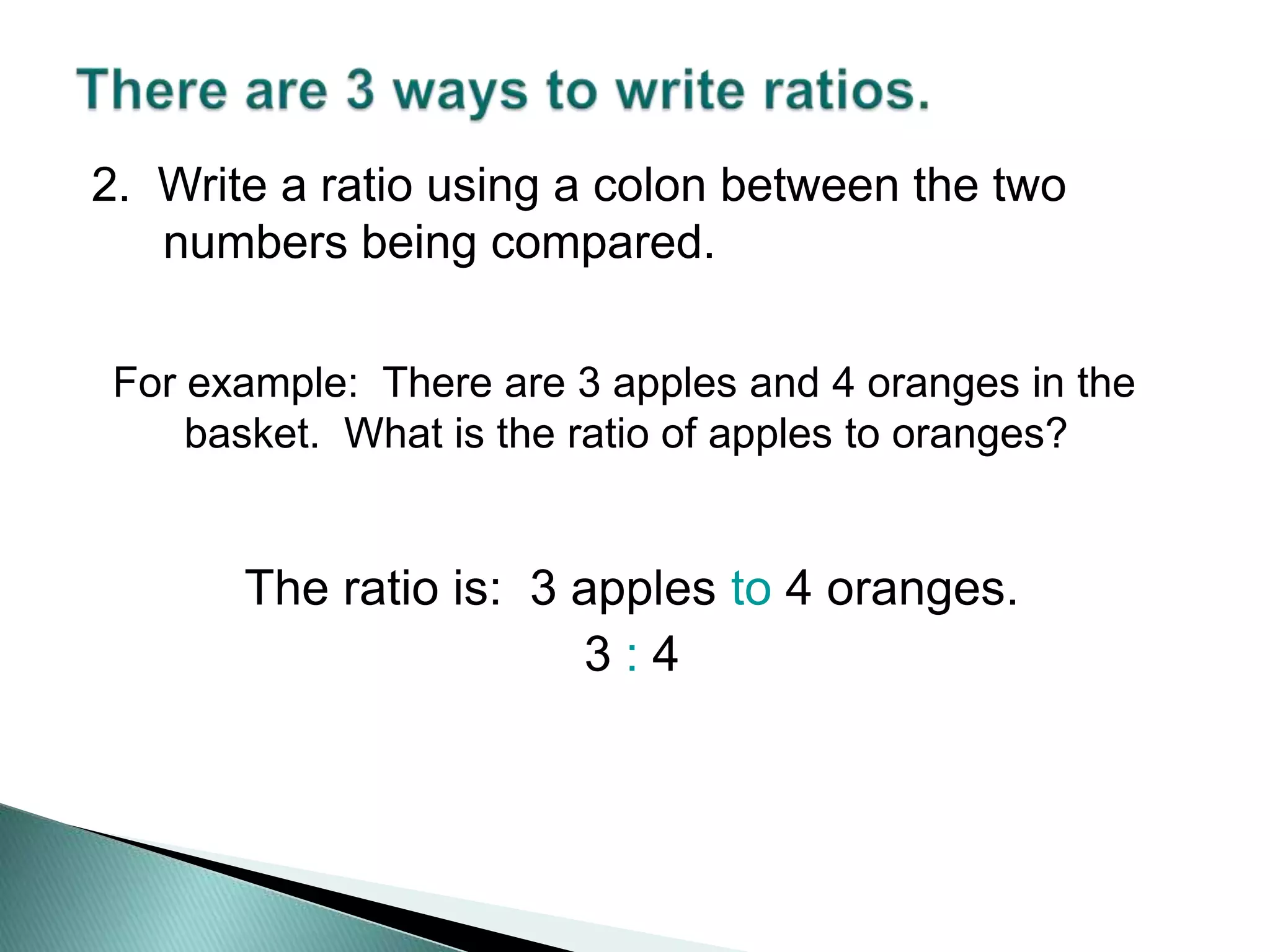 There are 3 ways to write ratios.

2. Write a ratio using a colon between the two numbers being compared.

For example: There are 3 apples and 4 oranges in the basket. What is the ratio of apples to oranges?

The ratio is: 3 apples to 4 oranges.

3 : 4